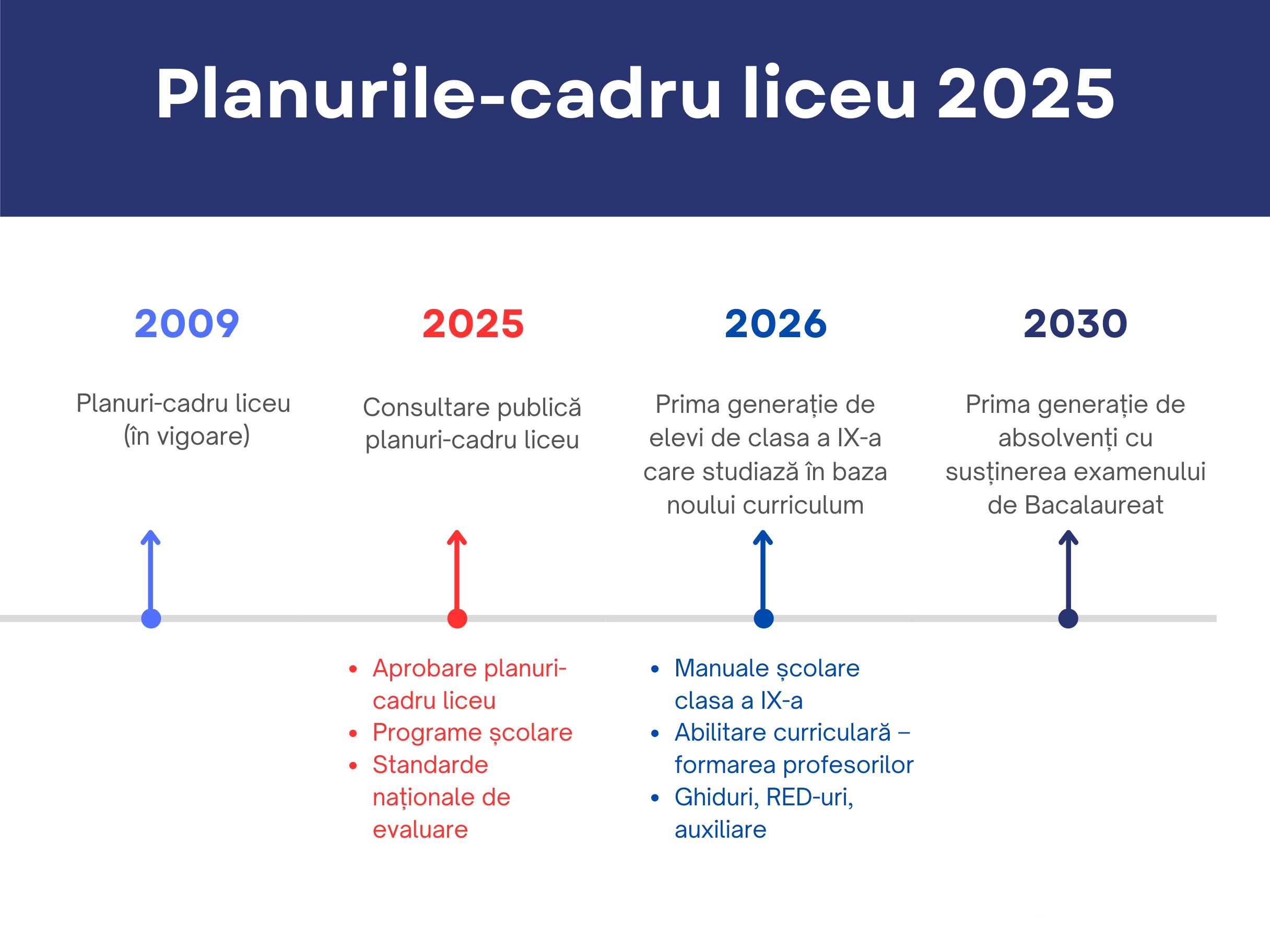 Planurile-cadru liceu 2025

2009

Planuri-cadru liceu (în vigoare)

2025

Consultare publică planuri-cadru liceu

- Aprobare planuri-cadru liceu
- Programe școlare
- Standarde naționale de evaluare

2026

Prima generație de elevi de clasa a IX-a care studiază în baza noului curriculum

- Manuale școlare clasa a IX-a
- Abilitare curriculară – formarea profesorilor
- Ghiduri, RED-uri, auxiliare

2030

Prima generație de absolvenți cu susținerea examenului de Bacalaureat